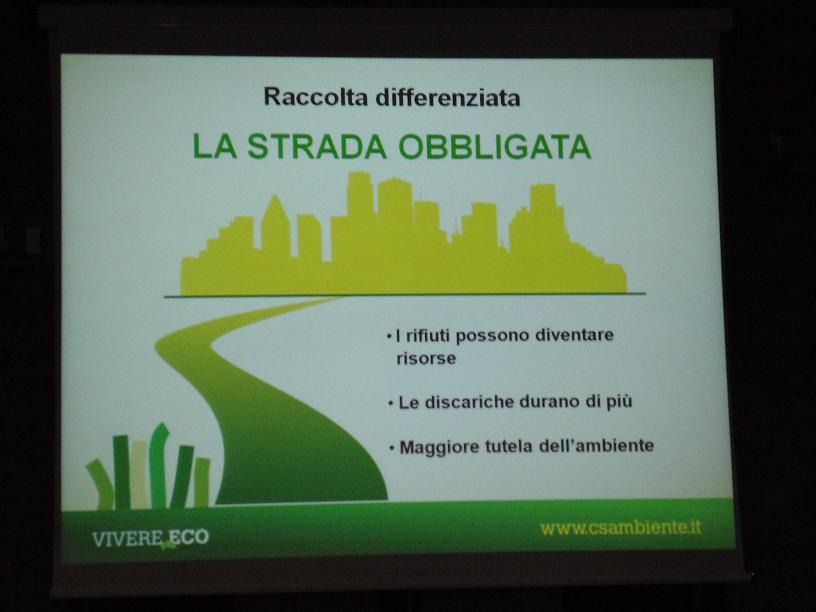 Raccolta differenziata

LA STRADA OBBLIGATA

• I rifiuti possono diventare risorse

• Le discariche durano di più

• Maggiore tutela dell'ambiente

VIVERE ECO

www.csambiente.it